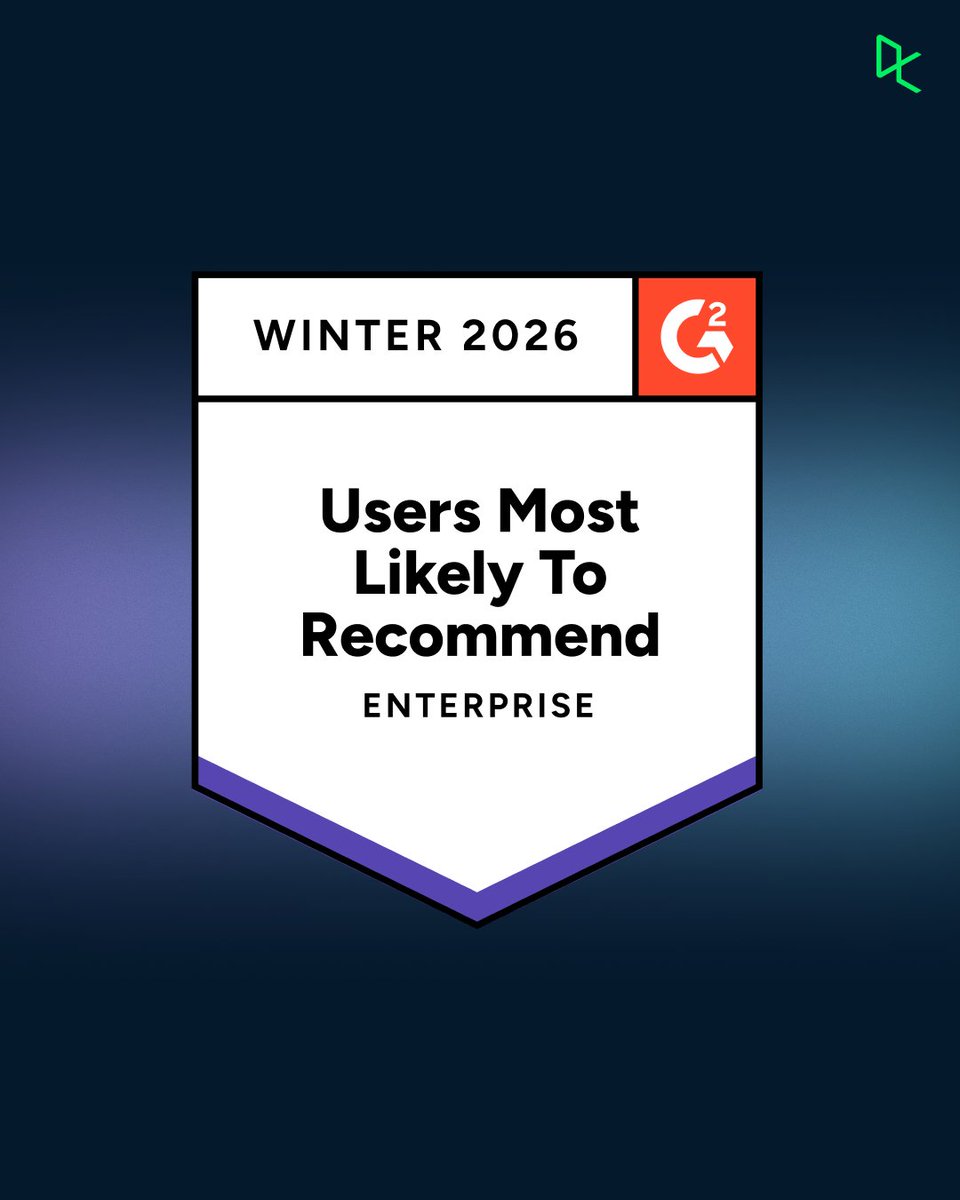 WINTER 2026

G2

Users Most Likely To Recommend

ENTERPRISE